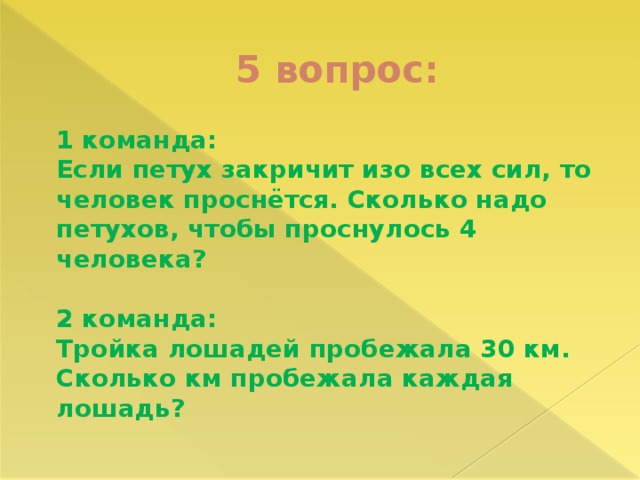 5 вопрос:

1 команда:
Если петух закричит изо всех сил, то человек проснётся. Сколько надо петухов, чтобы проснулось 4 человека?

2 команда:
Тройка лошадей пробежала 30 км. Сколько км пробежала каждая лошадь?